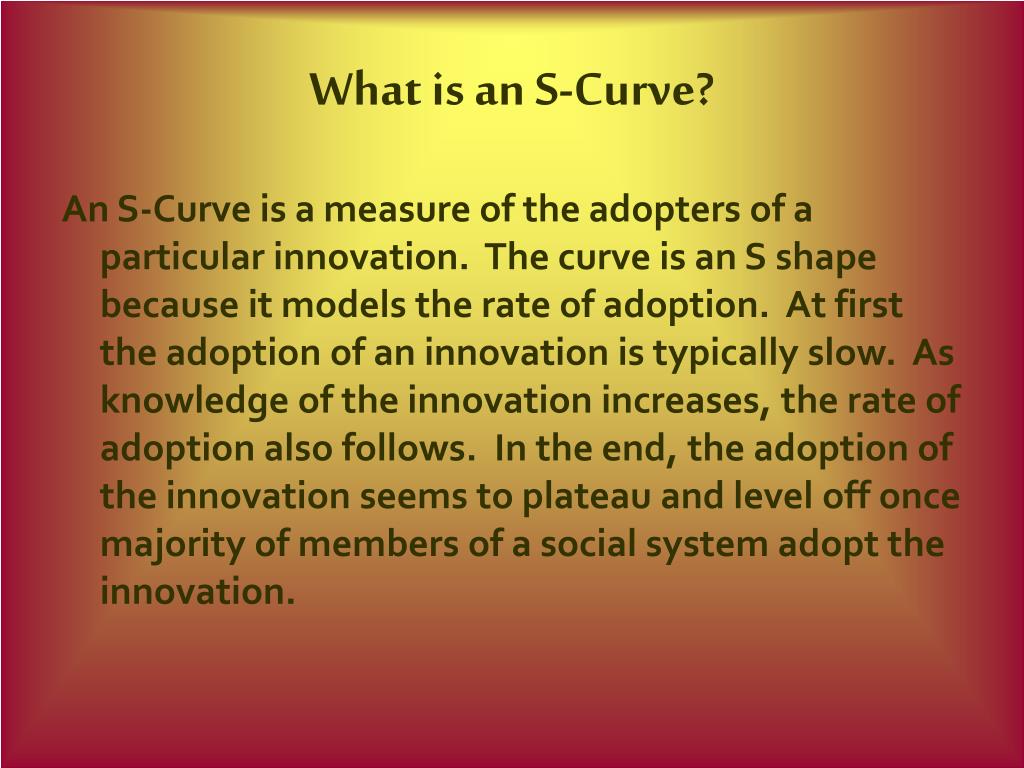 What is an S-Curve?

An S-Curve is a measure of the adopters of a particular innovation.  The curve is an S shape because it models the rate of adoption.  At first the adoption of an innovation is typically slow.  As knowledge of the innovation increases, the rate of adoption also follows.  In the end, the adoption of the innovation seems to plateau and level off once majority of members of a social system adopt the innovation.